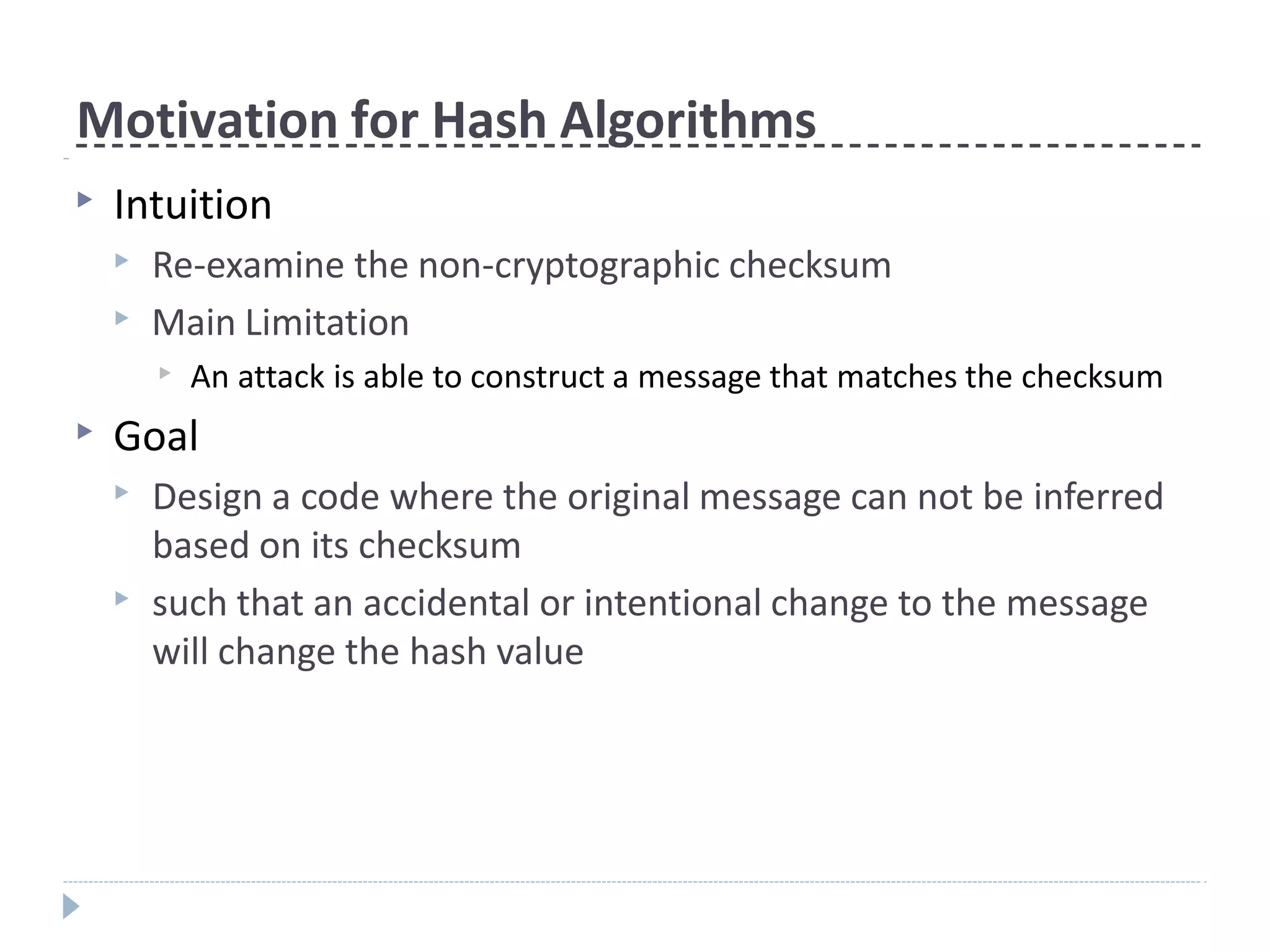 Motivation for Hash Algorithms

Intuition

Re-examine the non-cryptographic checksum

Main Limitation

An attack is able to construct a message that matches the checksum

Goal

Design a code where the original message can not be inferred based on its checksum

such that an accidental or intentional change to the message will change the hash value